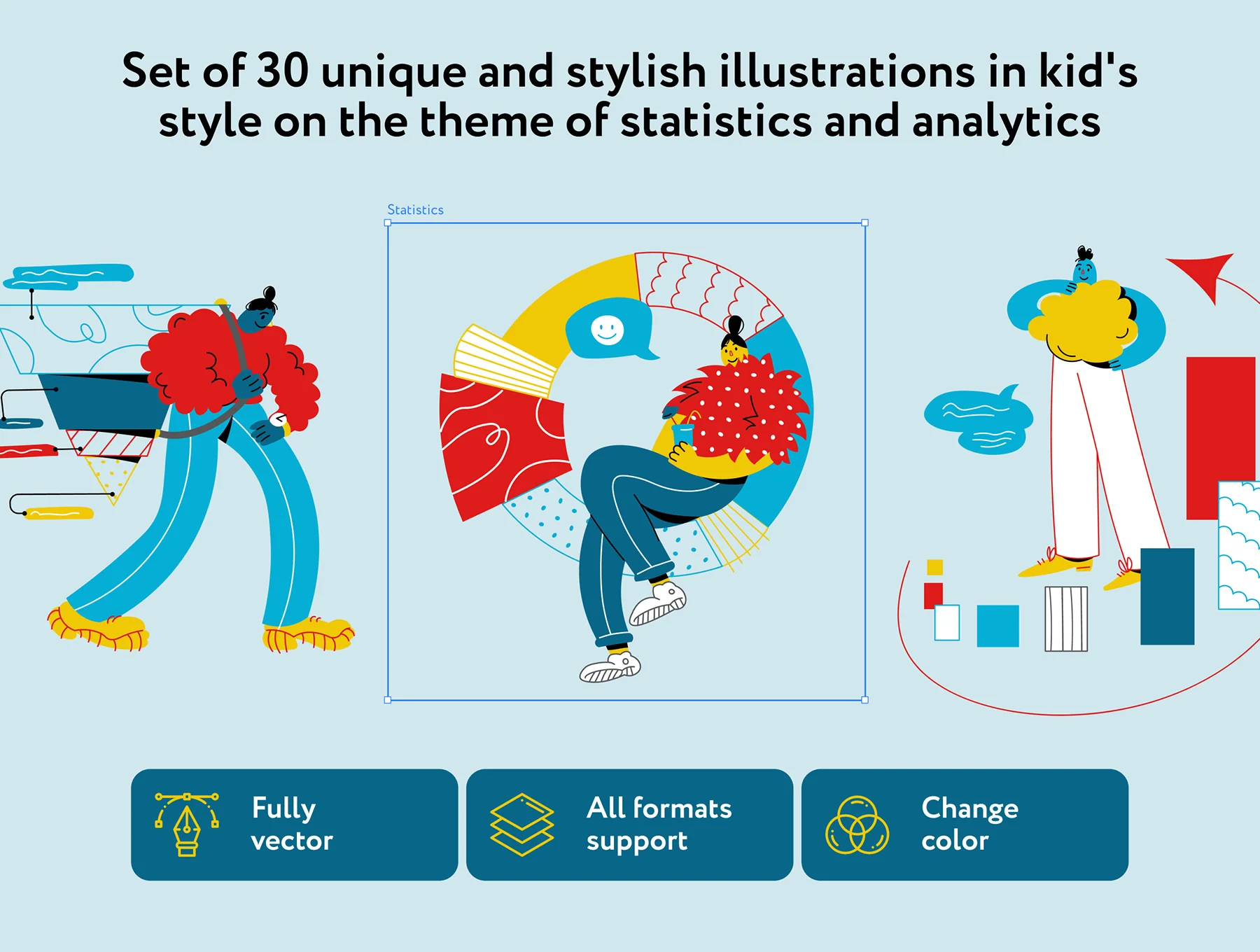 Set of 30 unique and stylish illustrations in kid's style on the theme of statistics and analytics

Statistics

Fully vector

All formats support

Change color